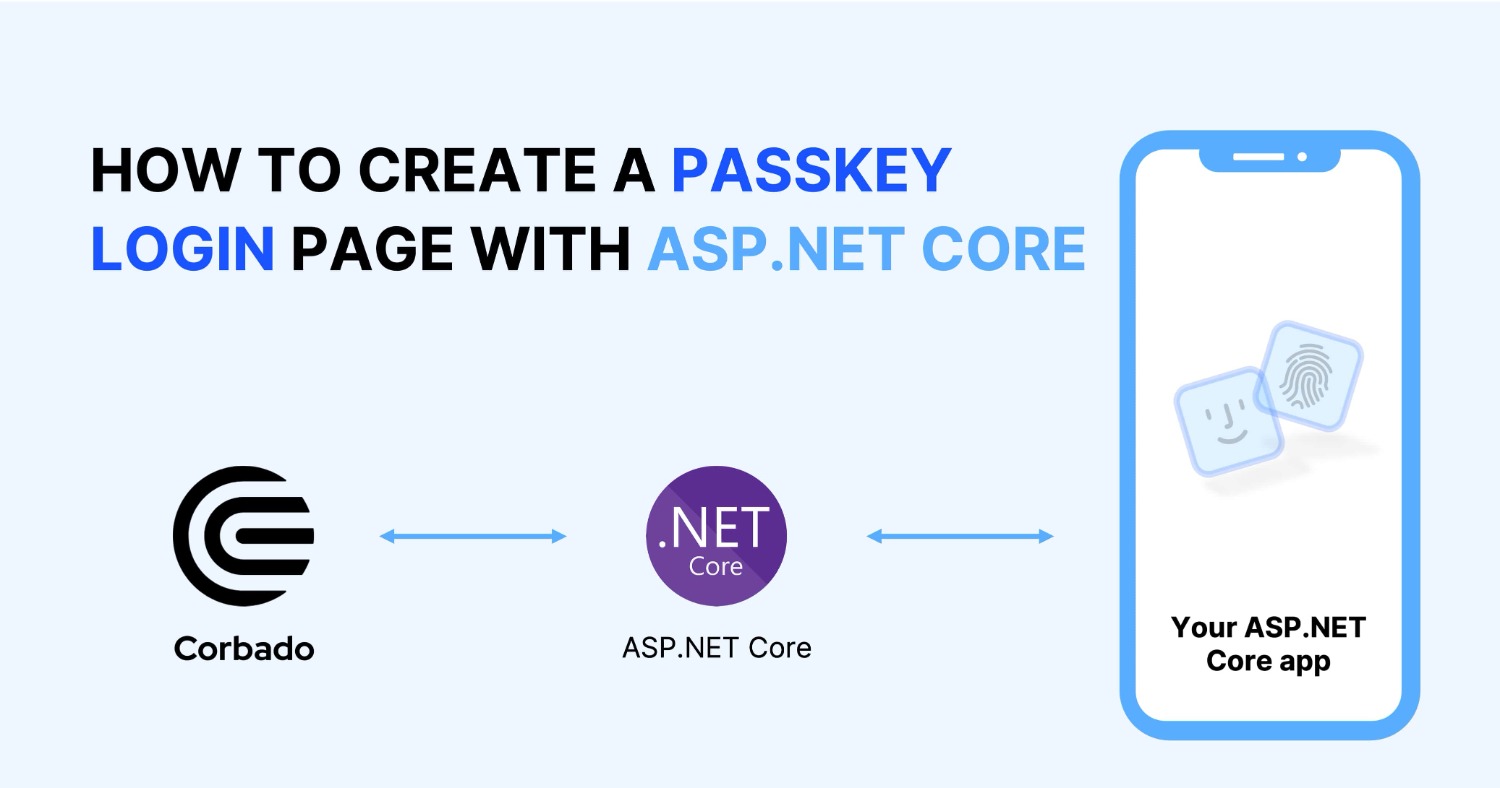 HOW TO CREATE A PASSKEY LOGIN PAGE WITH ASP.NET CORE

Corbado

.NET
Core

ASP.NET Core

Your ASP.NET Core app